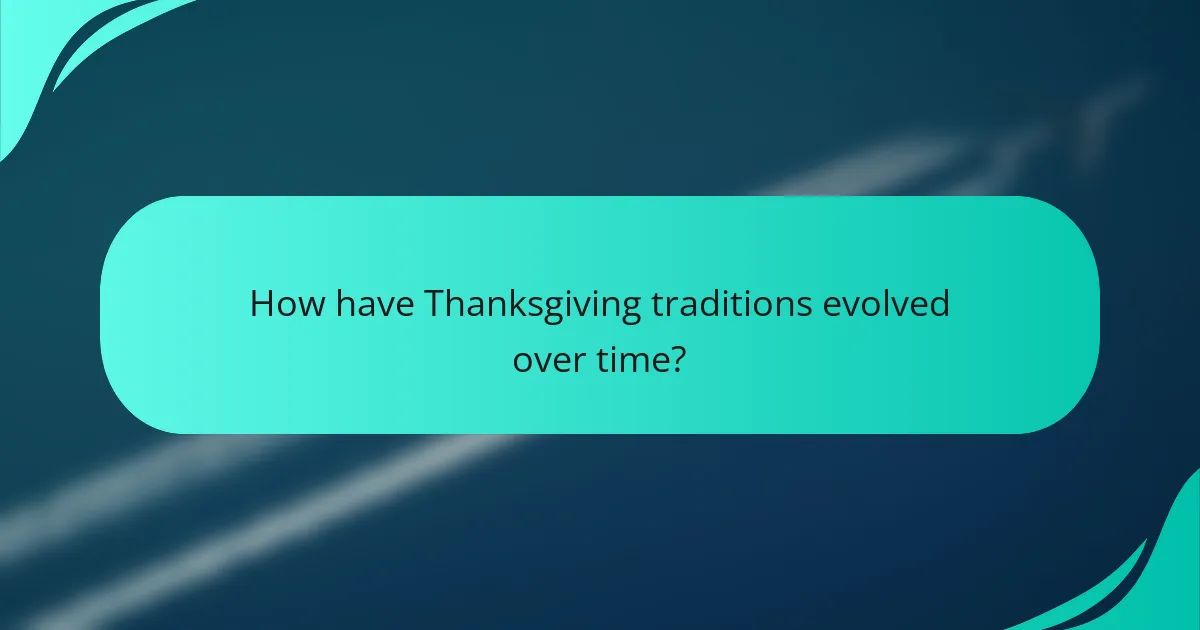 How have Thanksgiving traditions evolved over time?